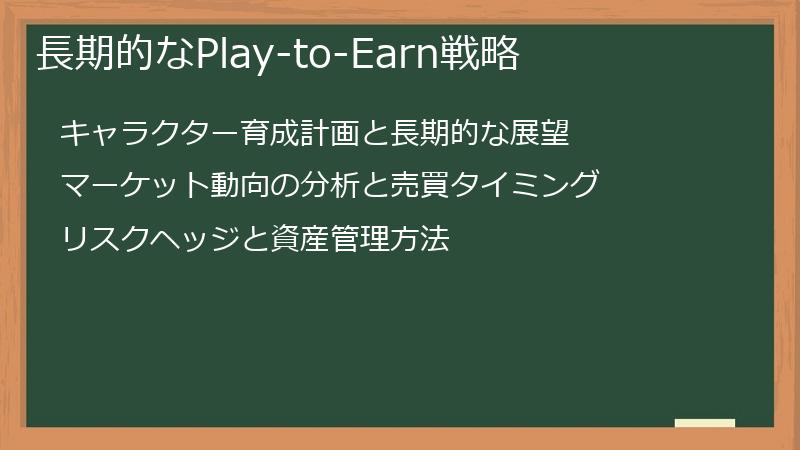 長期的なPlay-to-Earn戦略

キャラクター育成計画と長期的な展望

マーケット動向の分析と売買タイミング

リスクヘッジと資産管理方法